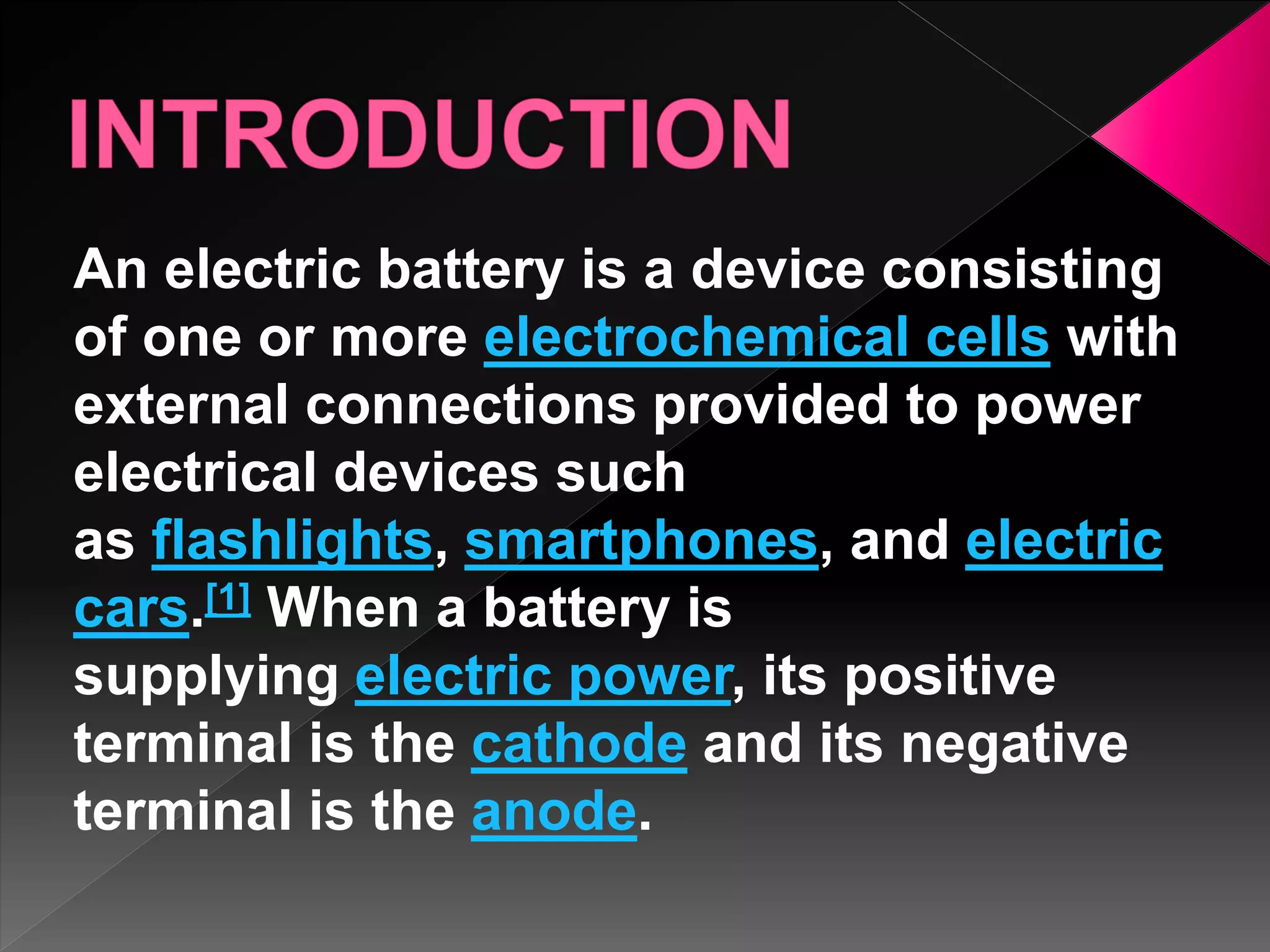 INTRODUCTION

An electric battery is a device consisting of one or more electrochemical cells with external connections provided to power electrical devices such as flashlights, smartphones, and electric cars.[1] When a battery is supplying electric power, its positive terminal is the cathode and its negative terminal is the anode.